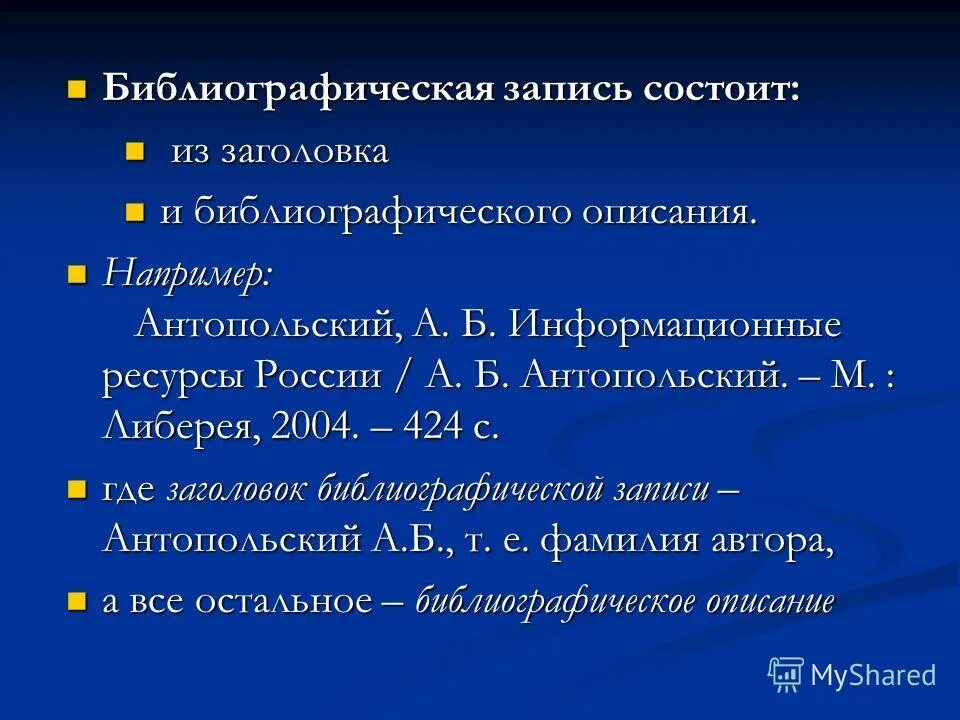 Библиографическая запись состоит:

из заголовка

и библиографического описания.

Например:
Антопольский, А. Б. Информационные ресурсы России / А. Б. Антопольский. – М. : Либерея, 2004. – 424 с.

где заголовок библиографической записи – Антопольский А.Б., т. е. фамилия автора,

а все остальное – библиографическое описание

MyShared